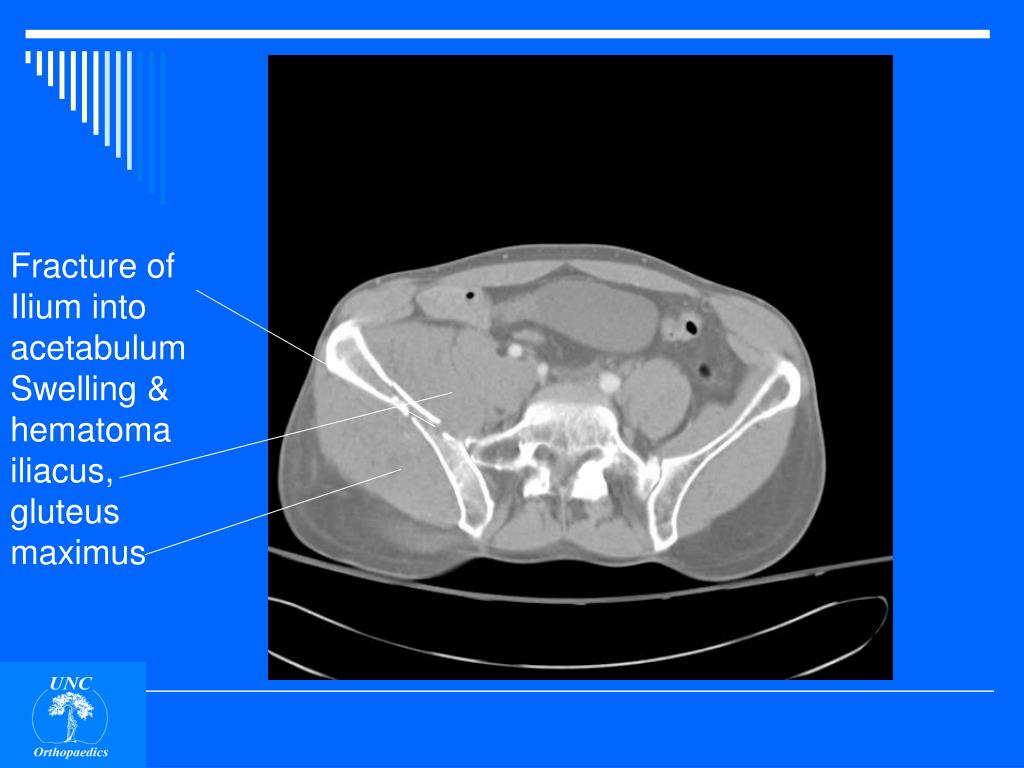 Fracture of Ilium into acetabulum
Swelling & hematoma iliacus, gluteus maximus

UNC
Orthopaedics